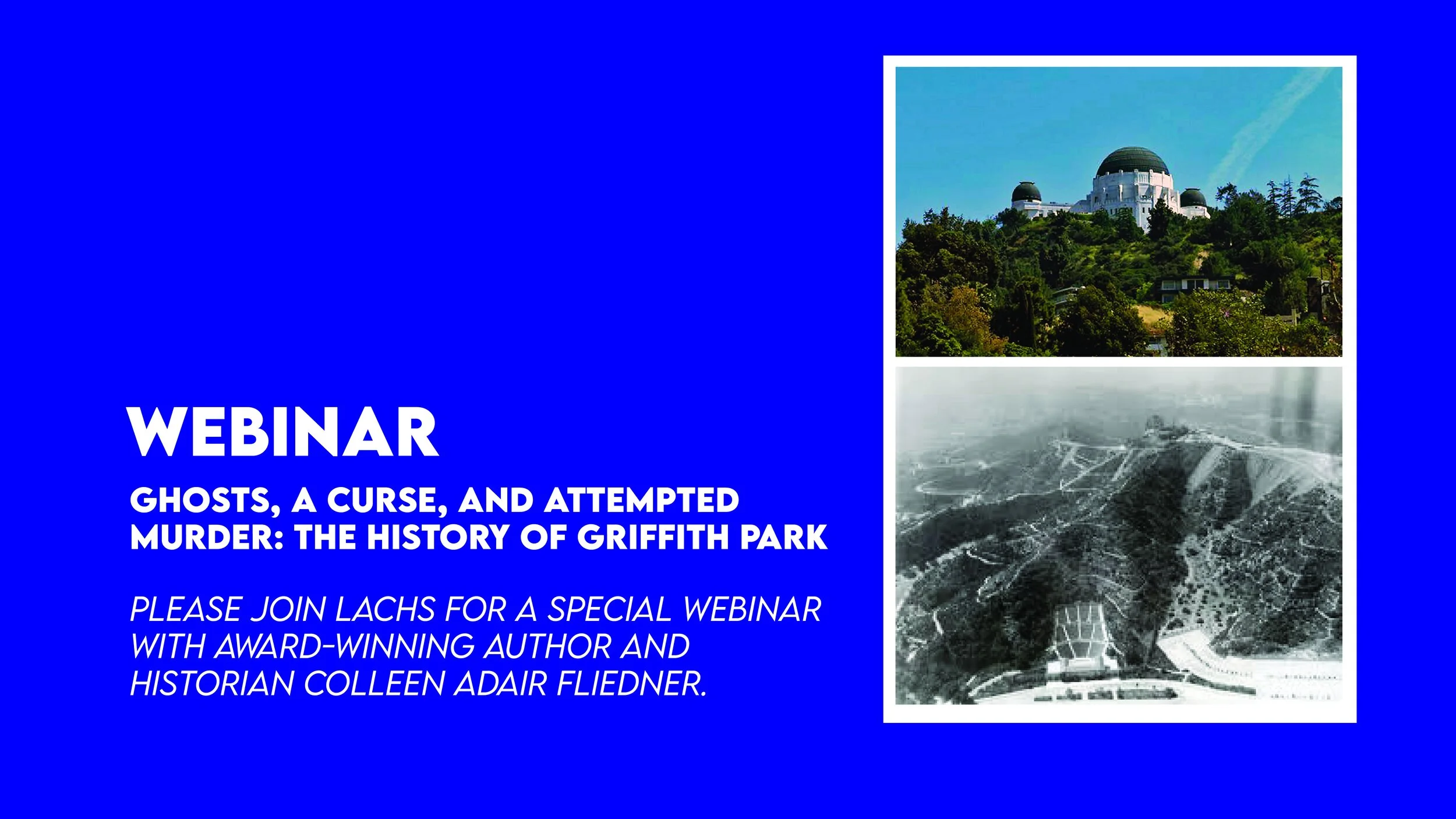 WEBINAR

GHOSTS, A CURSE, AND ATTEMPTED MURDER: THE HISTORY OF GRIFFITH PARK

PLEASE JOIN LACHS FOR A SPECIAL WEBINAR WITH AWARD-WINNING AUTHOR AND HISTORIAN COLLEEN ADAIR FLIEDNER.